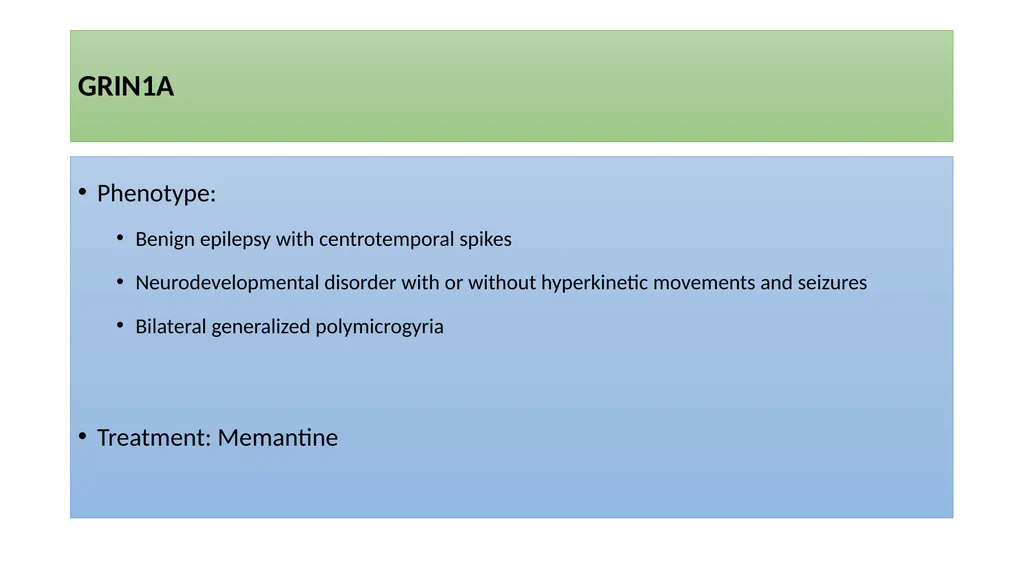 GRIN1A

• Phenotype:
  • Benign epilepsy with centrotemporal spikes
  • Neurodevelopmental disorder with or without hyperkinetic movements and seizures
  • Bilateral generalized polymicrogyria

• Treatment: Memantine